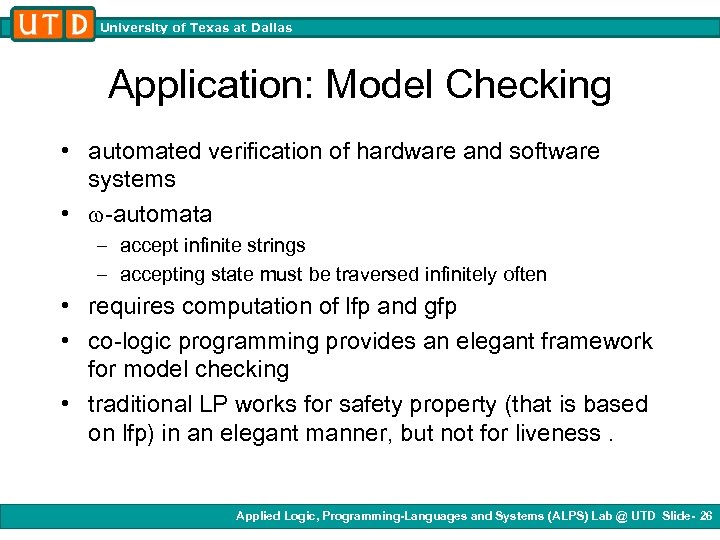 UTD University of Texas at Dallas

Application: Model Checking

• automated verification of hardware and software systems
• $\omega$-automata
– accept infinite strings
– accepting state must be traversed infinitely often
• requires computation of lfp and gfp
• co-logic programming provides an elegant framework for model checking
• traditional LP works for safety property (that is based on lfp) in an elegant manner, but not for liveness .

Applied Logic, Programming-Languages and Systems (ALPS) Lab @ UTD Slide- 26